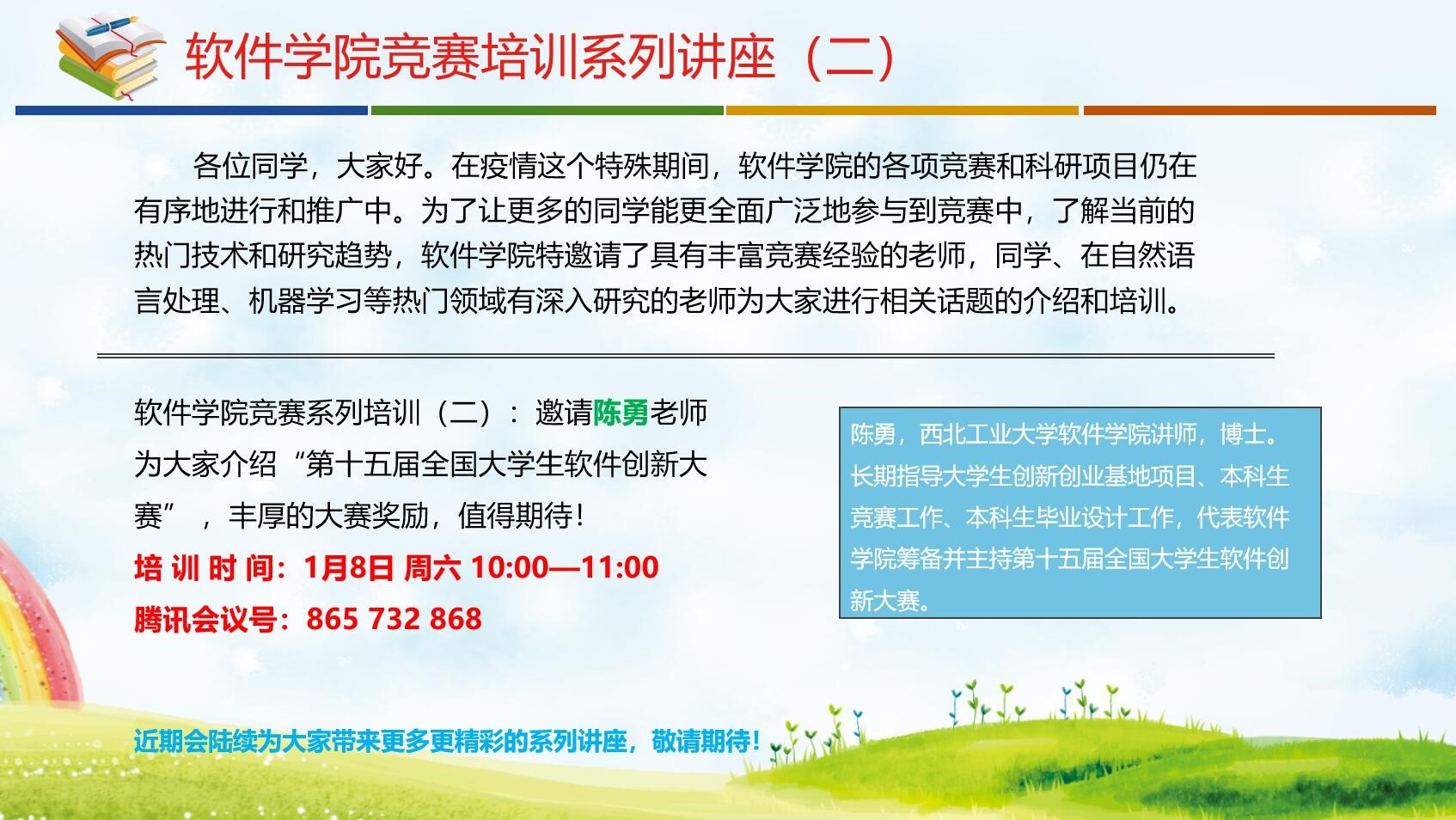 软件学院竞赛培训系列讲座（二）

各位同学，大家好。在疫情这个特殊期间，软件学院的各项竞赛和科研项目仍在有序地进行和推广中。为了让更多的同学能更全面广泛地参与到竞赛中，了解当前的热门技术和研究趋势，软件学院特邀请了具有丰富竞赛经验的老师，同学、在自然语言处理、机器学习等热门领域有深入研究的老师为大家进行相关话题的介绍和培训。

软件学院竞赛系列培训（二）：邀请陈勇老师为大家介绍“第十五届全国大学生软件创新大赛”，丰厚的大赛奖励，值得期待！
培 训 时 间：1月8日 周六 10:00—11:00
腾讯会议号：865 732 868

陈勇，西北工业大学软件学院讲师，博士。长期指导大学生创新创业基地项目、本科生竞赛工作、本科生毕业设计工作，代表软件学院筹备并主持第十五届全国大学生软件创新大赛。

近期会陆续为大家带来更多更精彩的系列讲座，敬请期待！